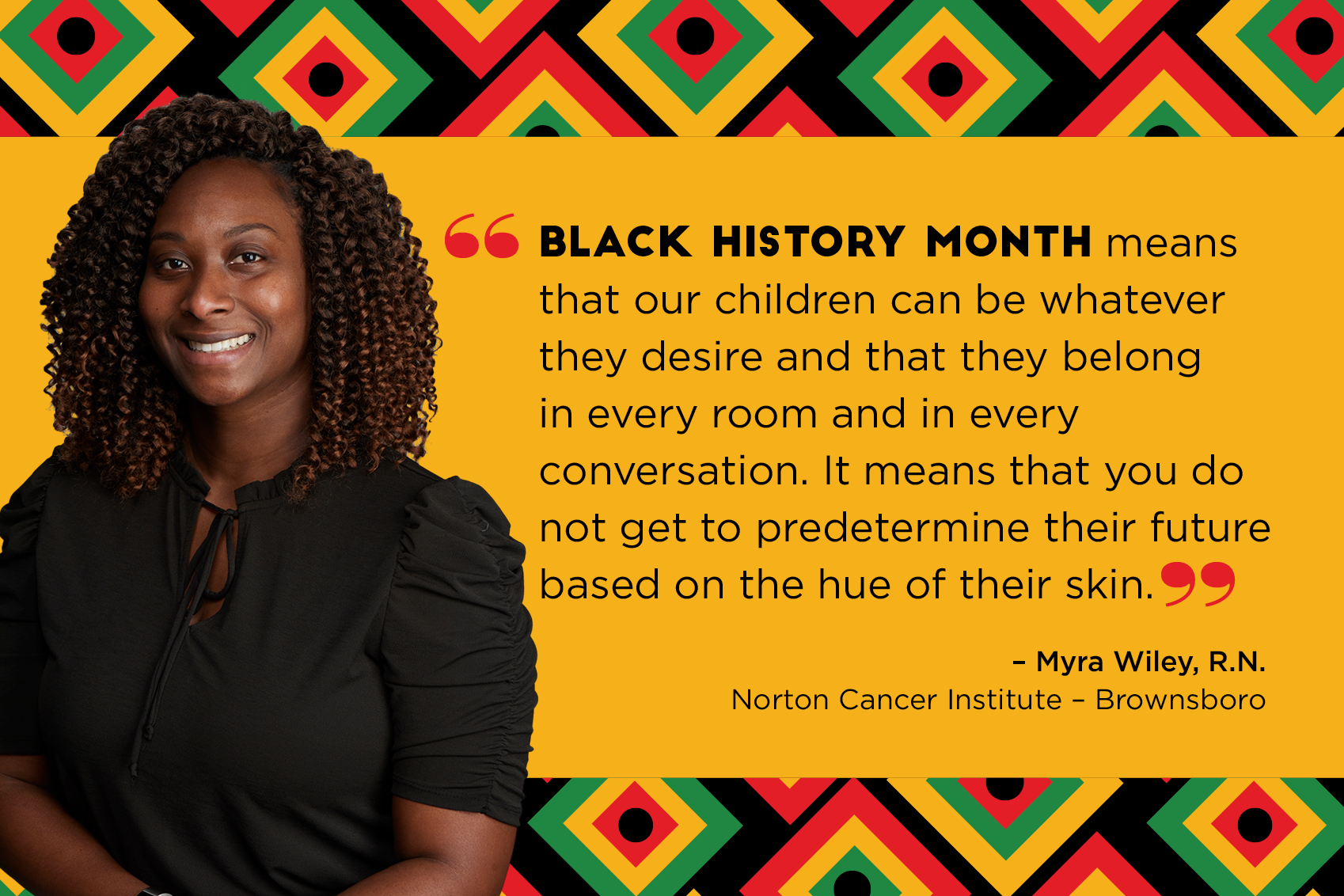 “BLACK HISTORY MONTH means that our children can be whatever they desire and that they belong in every room and in every conversation. It means that you do not get to predetermine their future based on the hue of their skin.”

– Myra Wiley, R.N.
Norton Cancer Institute – Brownsboro